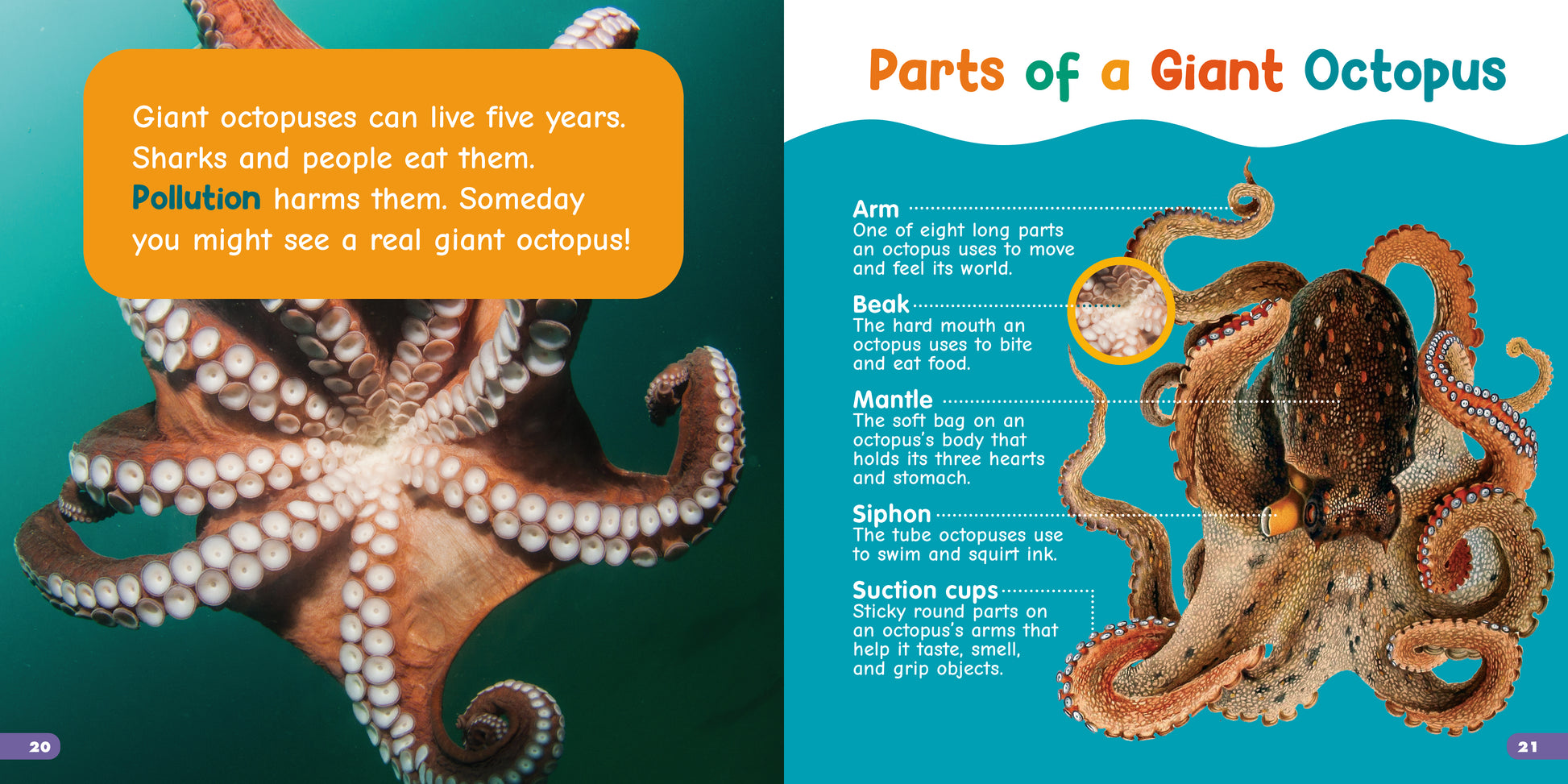 Giant octopuses can live five years. Sharks and people eat them. Pollution harms them. Someday you might see a real giant octopus!

20

Parts of a Giant Octopus

Arm
One of eight long parts an octopus uses to move and feel its world.

Beak
The hard mouth an octopus uses to bite and eat food.

Mantle
The soft bag on an octopus's body that holds its three hearts and stomach.

Siphon
The tube octopuses use to swim and squirt ink.

Suction cups
Sticky round parts on an octopus's arms that help it taste, smell, and grip objects.

21